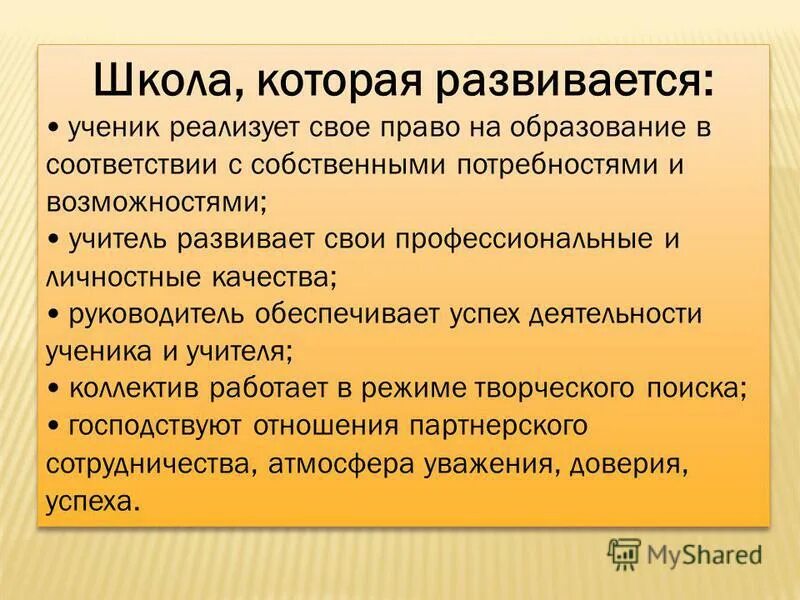 Школа, которая развивается:

• ученик реализует свое право на образование в соответствии с собственными потребностями и возможностями;

• учитель развивает свои профессиональные и личностные качества;

• руководитель обеспечивает успех деятельности ученика и учителя;

• коллектив работает в режиме творческого поиска;

• господствуют отношения партнерского сотрудничества, атмосфера уважения, доверия, успеха.

MyShared